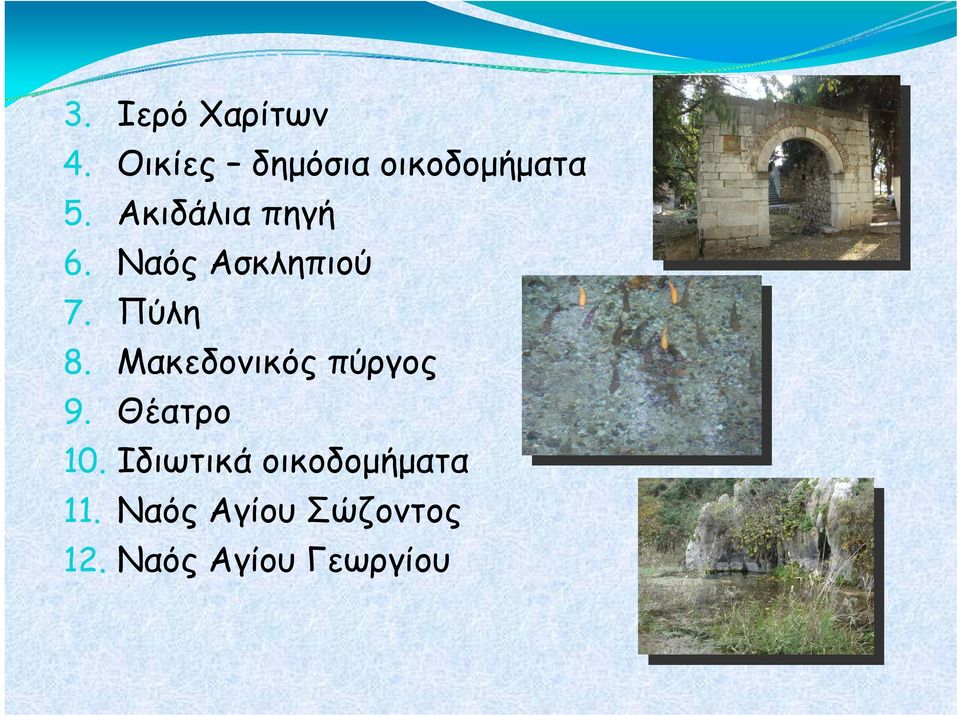 3. Ιερό Χαρίτων
4. Οικίες – δημόσια οικοδομήματα
5. Ακιδάλια πηγή
6. Ναός Ασκληπιού
7. Πύλη
8. Μακεδονικός πύργος
9. Θέατρο
10. Ιδιωτικά οικοδομήματα
11. Ναός Αγίου Σώζοντος
12. Ναός Αγίου Γεωργίου